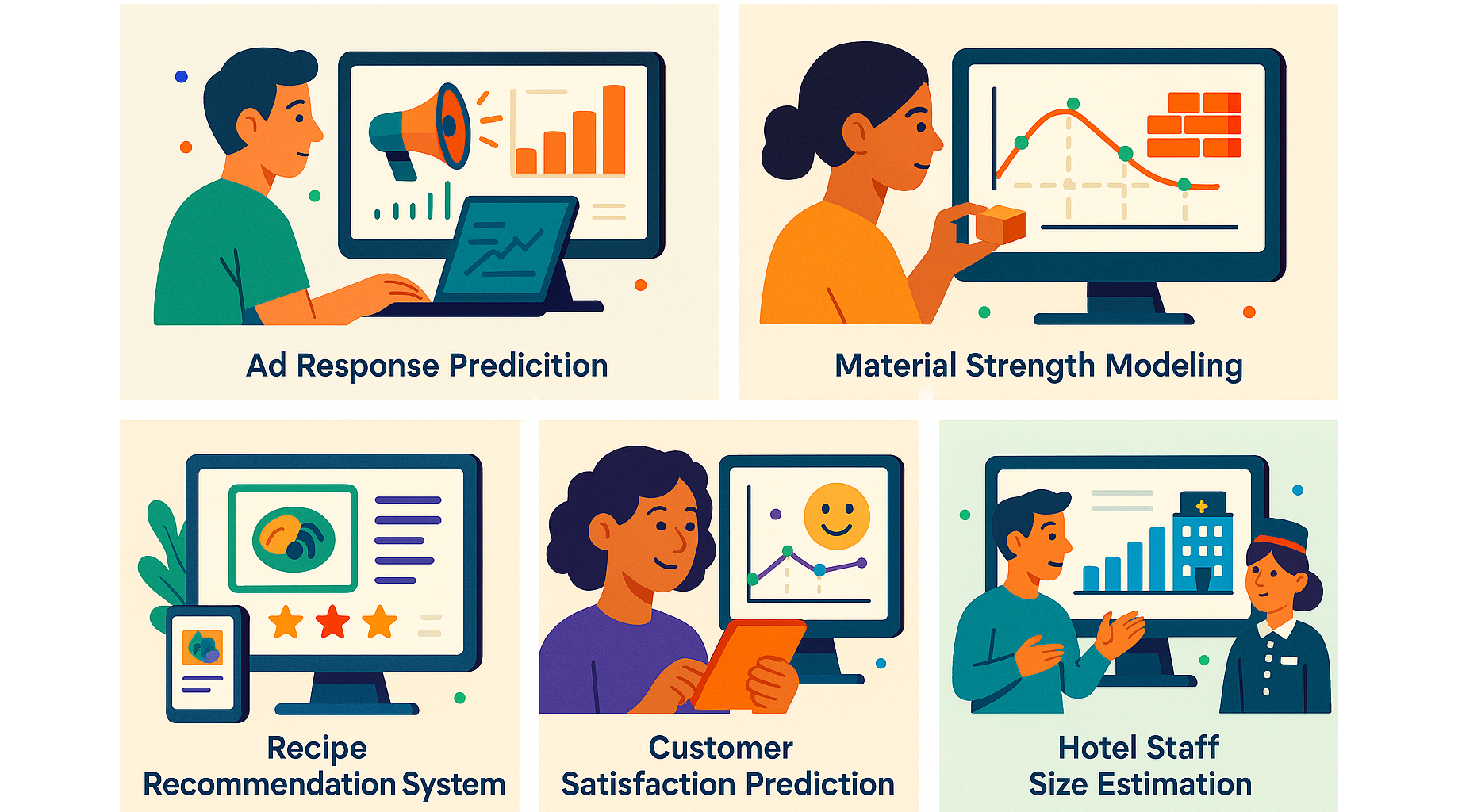 Ad Response Predicition

Material Strength Modeling

Recipe Recommendation System

Customer Satisfaction Prediction

Hotel Staff Size Estimation